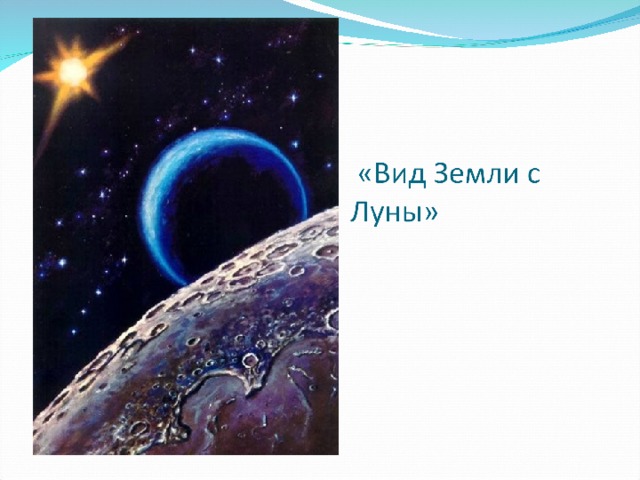 «Вид Земли с Луны»